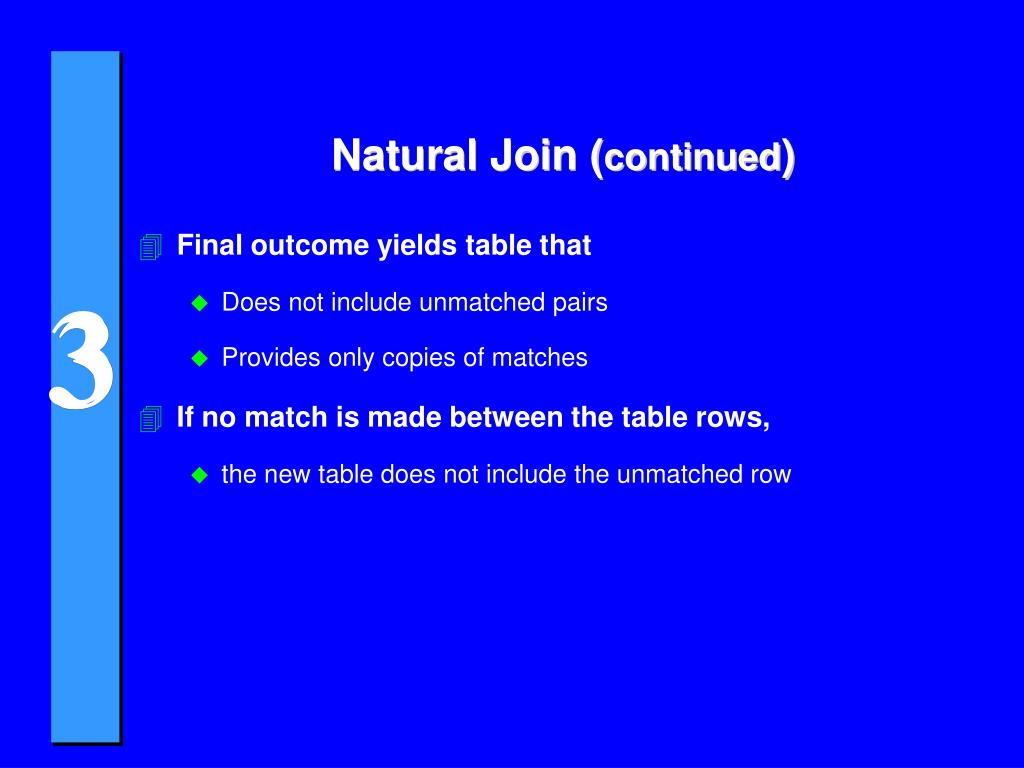 3

Natural Join (continued)

Final outcome yields table that

Does not include unmatched pairs

Provides only copies of matches

If no match is made between the table rows,

the new table does not include the unmatched row